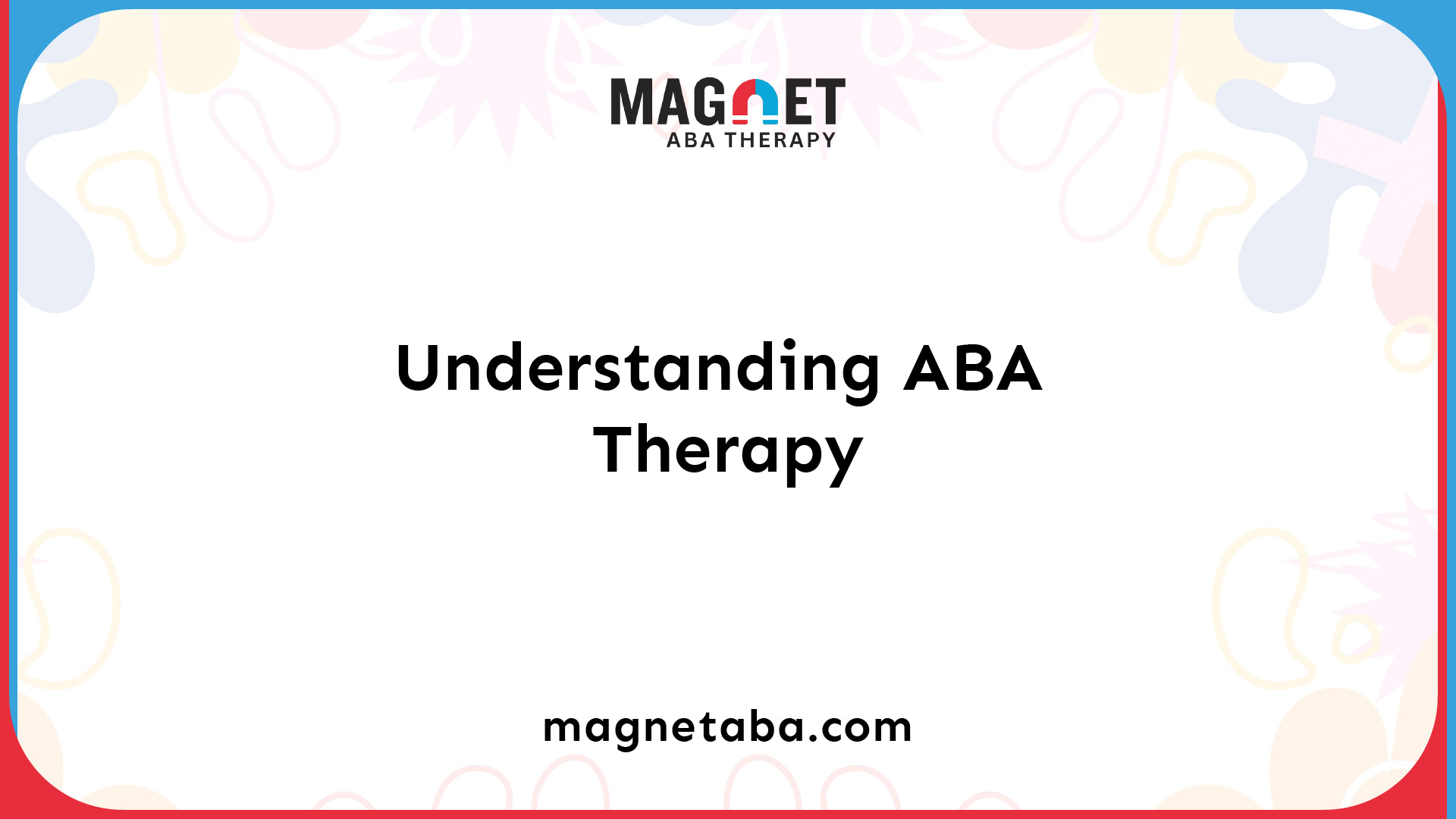 MAGNET
ABA THERAPY

Understanding ABA Therapy

magnetaba.com